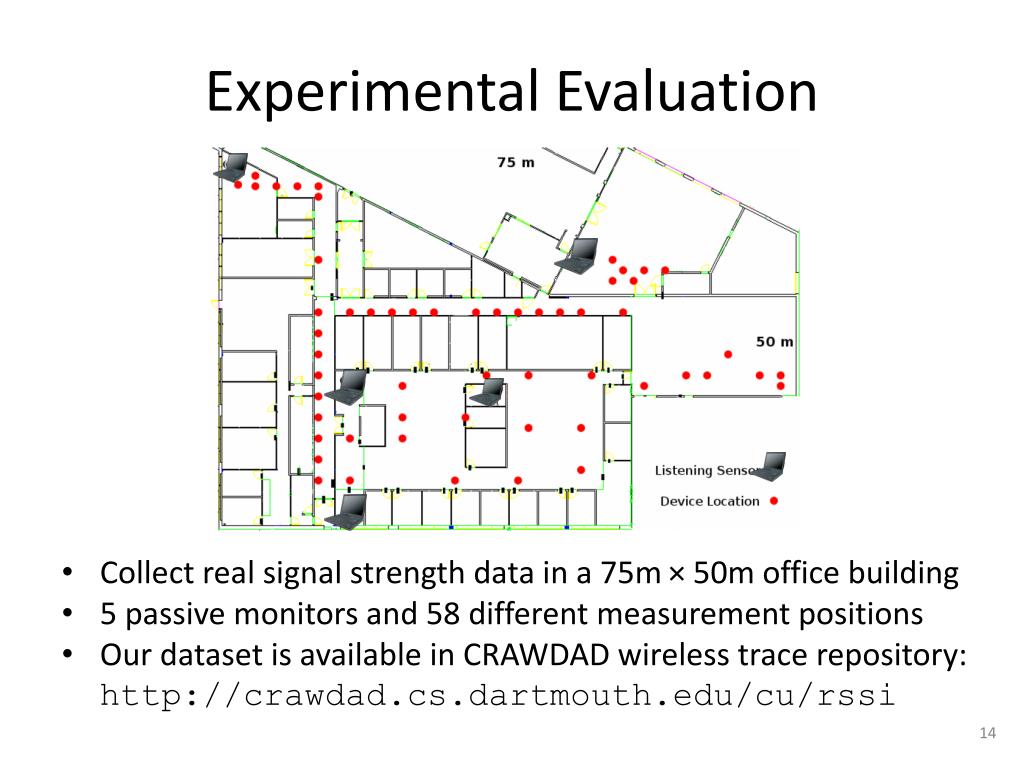 Experimental Evaluation

75 m

50 m

Listening Sensor

Device Location

• Collect real signal strength data in a 75m × 50m office building
• 5 passive monitors and 58 different measurement positions
• Our dataset is available in CRAWDAD wireless trace repository: http://crawdad.cs.dartmouth.edu/cu/rssi

14